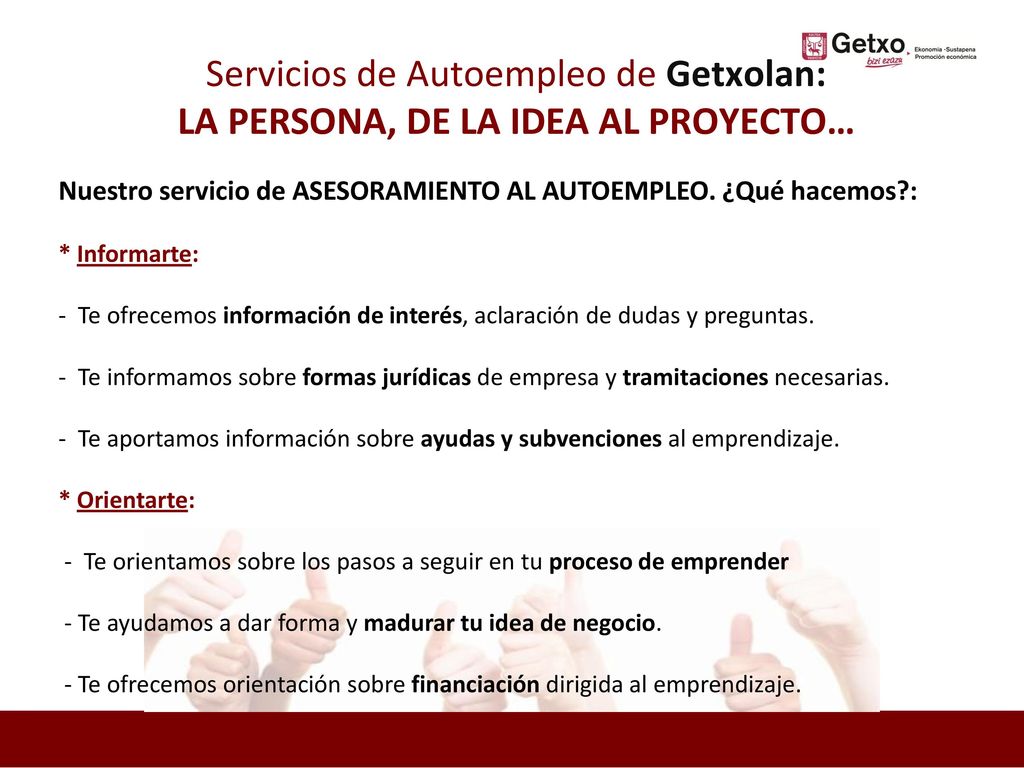 Getxo
bizi ezazu
Ekonomia -Sustapena
Promoción económica

Servicios de Autoempleo de Getxolan:
LA PERSONA, DE LA IDEA AL PROYECTO…

Nuestro servicio de ASESORAMIENTO AL AUTOEMPLEO. ¿Qué hacemos?:

* Informarte:

- Te ofrecemos información de interés, aclaración de dudas y preguntas.

- Te informamos sobre formas jurídicas de empresa y tramitaciones necesarias.

- Te aportamos información sobre ayudas y subvenciones al emprendizaje.

* Orientarte:

- Te orientamos sobre los pasos a seguir en tu proceso de emprender

- Te ayudamos a dar forma y madurar tu idea de negocio.

- Te ofrecemos orientación sobre financiación dirigida al emprendizaje.